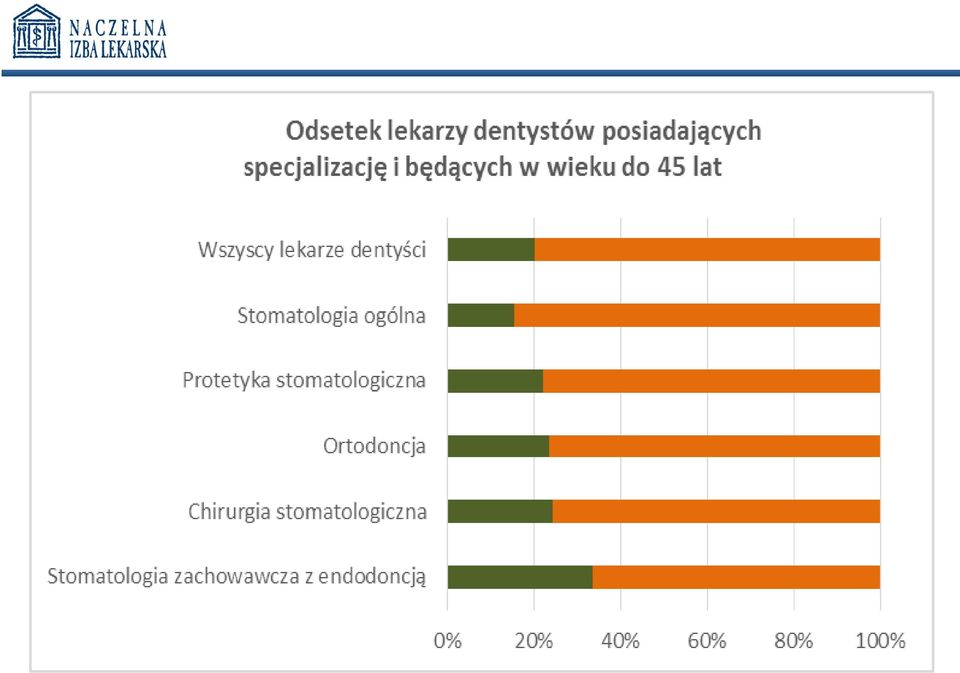 NACZELNA
IZBA LEKARSKA

Odsetek lekarzy dentystów posiadających specjalizację i będących w wieku do 45 lat

Wszyscy lekarze dentyści
Stomatologia ogólna
Protetyka stomatologiczna
Ortodoncja
Chirurgia stomatologiczna
Stomatologia zachowawcza z endodoncją

0%
20%
40%
60%
80%
100%